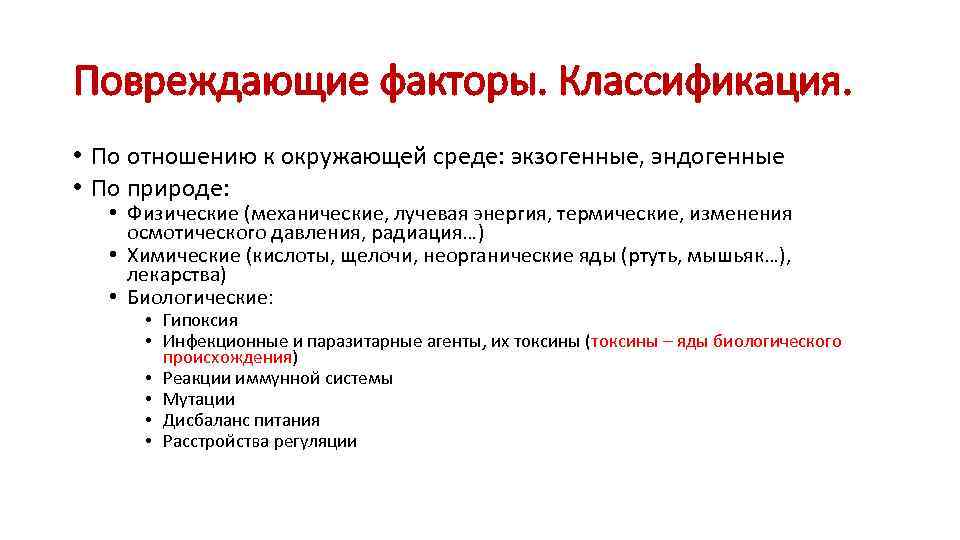 Повреждающие факторы. Классификация.

• По отношению к окружающей среде: экзогенные, эндогенные
• По природе:
  • Физические (механические, лучевая энергия, термические, изменения осмотического давления, радиация…)
  • Химические (кислоты, щелочи, неорганические яды (ртуть, мышьяк…), лекарства)
  • Биологические:
    • Гипоксия
    • Инфекционные и паразитарные агенты, их токсины (токсины – яды биологического происхождения)
    • Реакции иммунной системы
    • Мутации
    • Дисбаланс питания
    • Расстройства регуляции